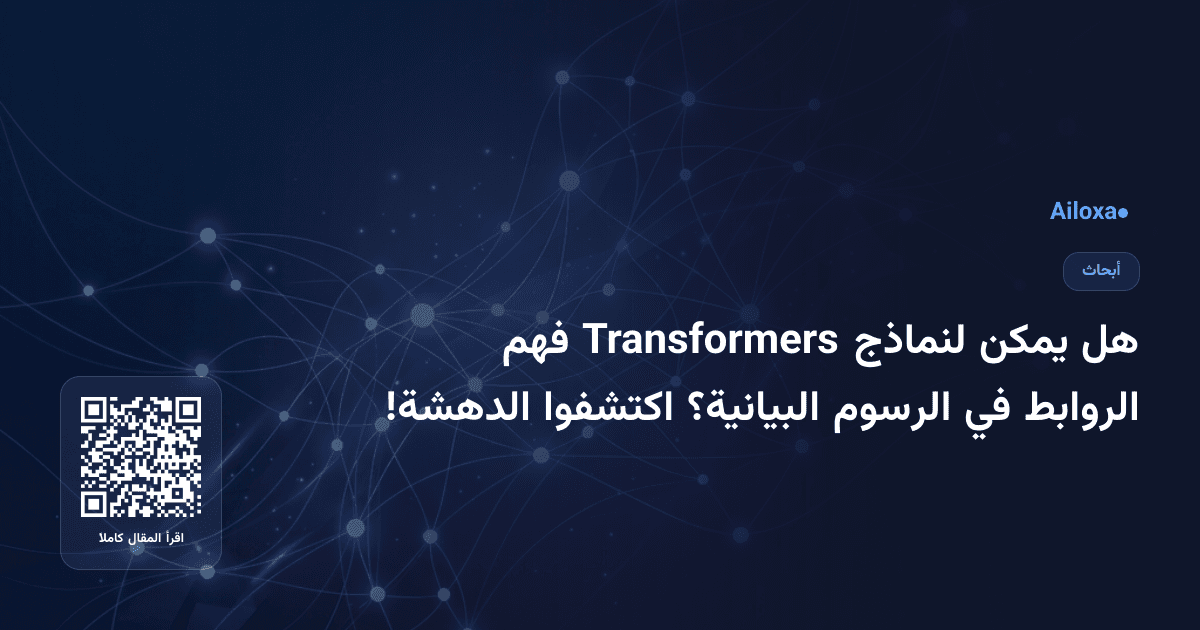 Ailoxa

أبحاث

هل يمكن لنماذج Transformers فهم الروابط في الرسوم البيانية؟ اكتشفوا الدهشة!

اقرأ المقال كاملا